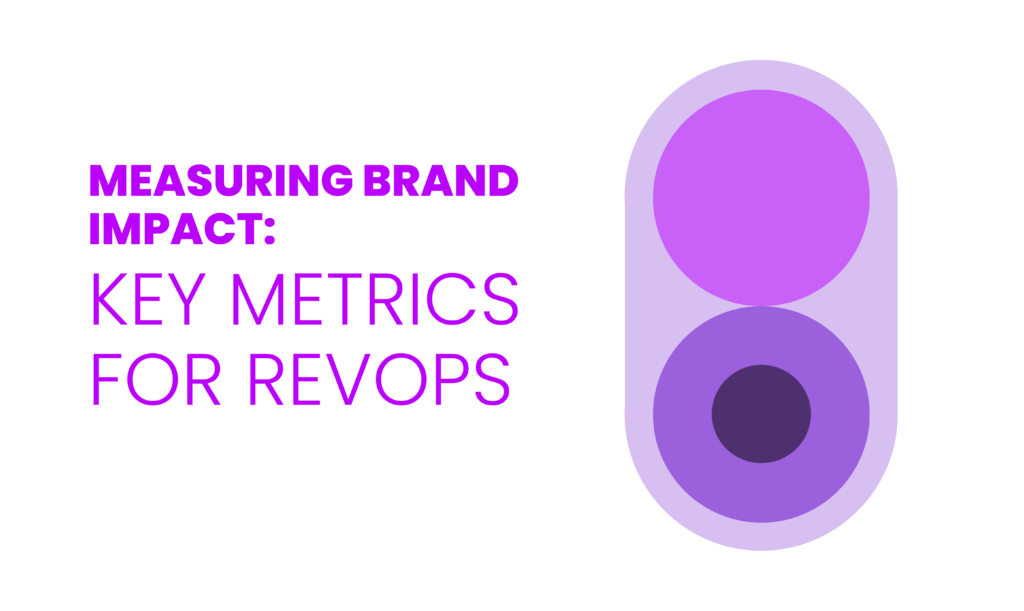 MEASURING BRAND IMPACT:
KEY METRICS FOR REVOPS